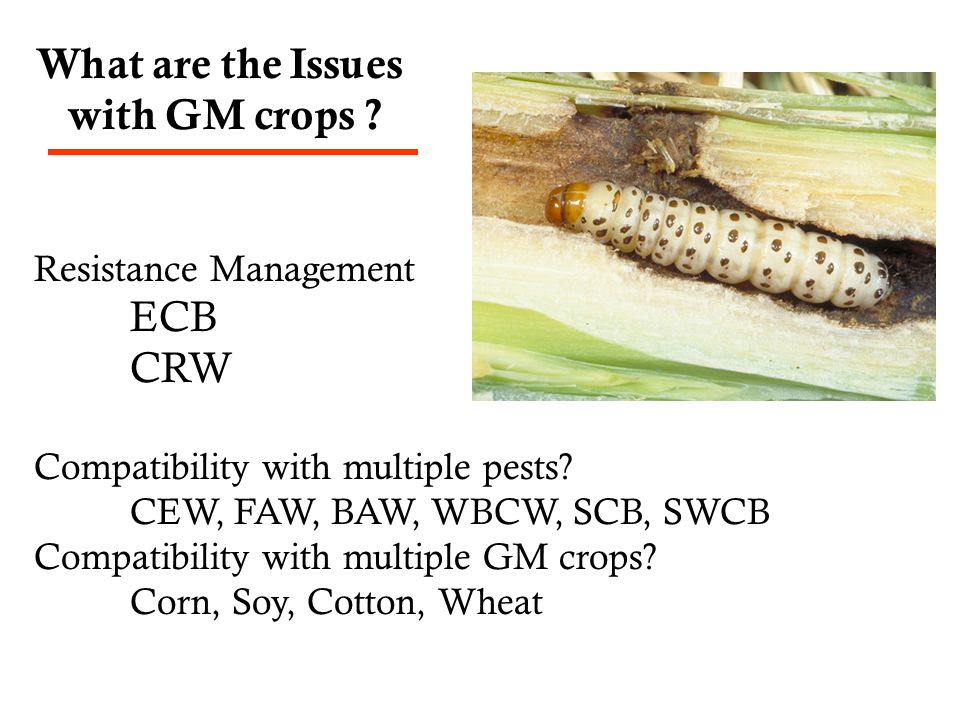 What are the Issues with GM crops ?

Resistance Management
ECB
CRW

Compatibility with multiple pests?
CEW, FAW, BAW, WBCW, SCB, SWCB
Compatibility with multiple GM crops?
Corn, Soy, Cotton, Wheat